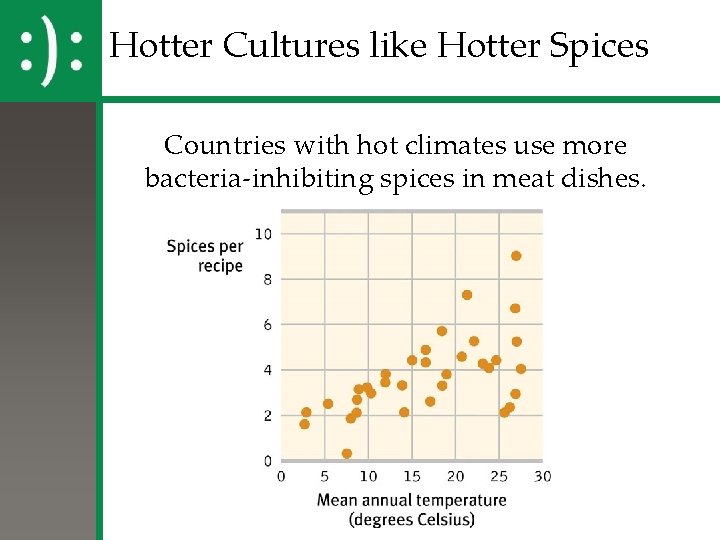 :):

Hotter Cultures like Hotter Spices

Countries with hot climates use more bacteria-inhibiting spices in meat dishes.

Spices per recipe

10
8
6
4
2
0

0 5 10 15 20 25 30

Mean annual temperature (degrees Celsius)